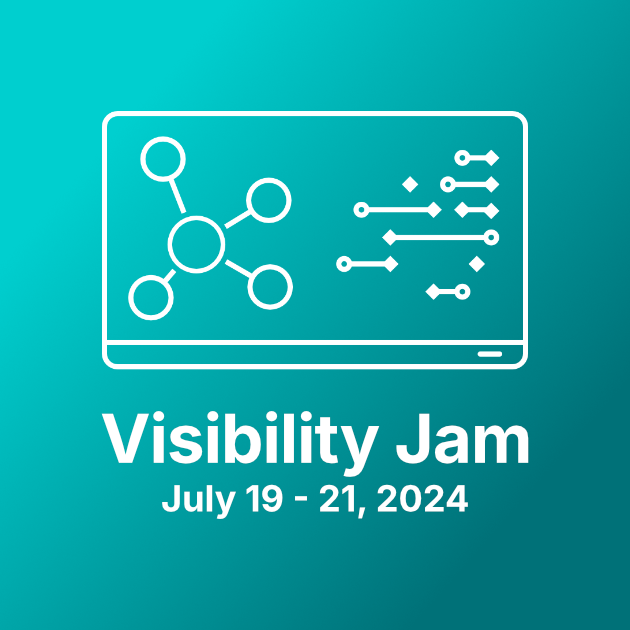 Visibility Jam
July 19 - 21, 2024